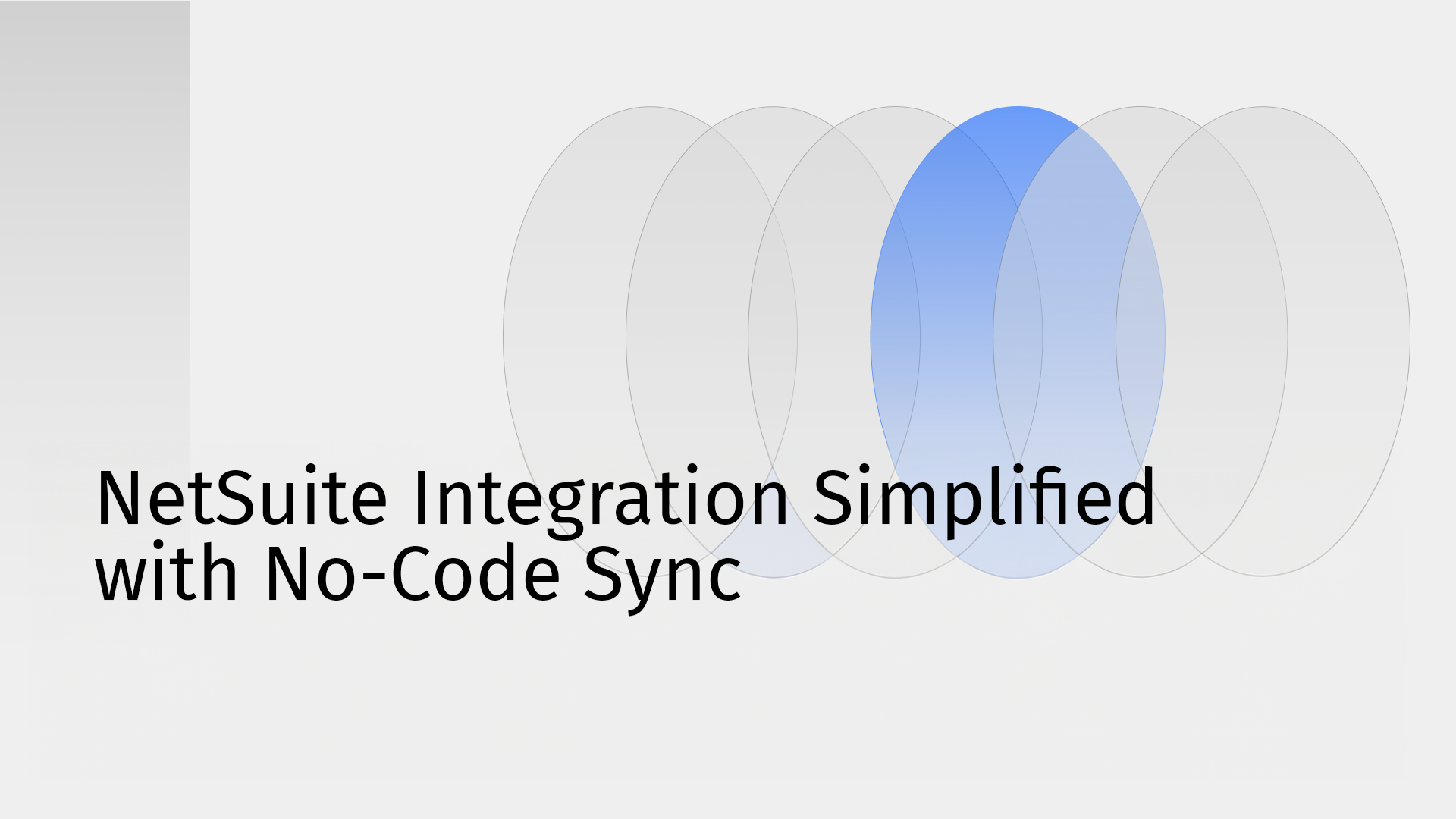 NetSuite Integration Simplified with No-Code Sync